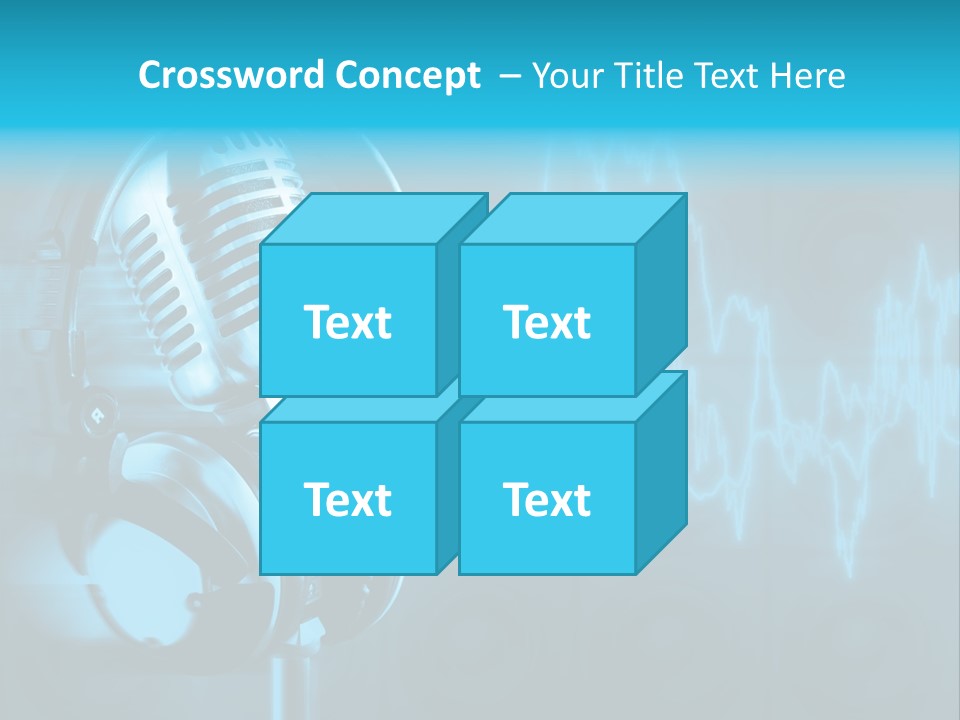 Crossword Concept – Your Title Text Here

Text

Text

Text

Text